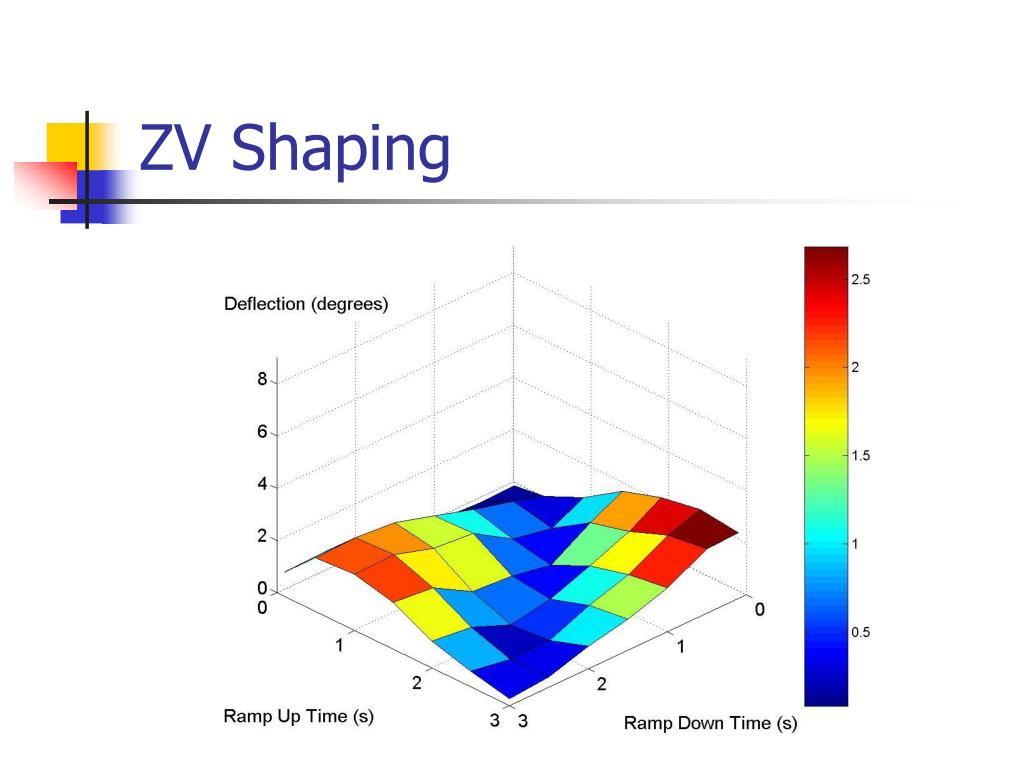 ZV Shaping

Deflection (degrees)

8
6
4
2
0

0
1
2
3
Ramp Up Time (s)

3
2
1
0
Ramp Down Time (s)

2.5
2
1.5
1
0.5